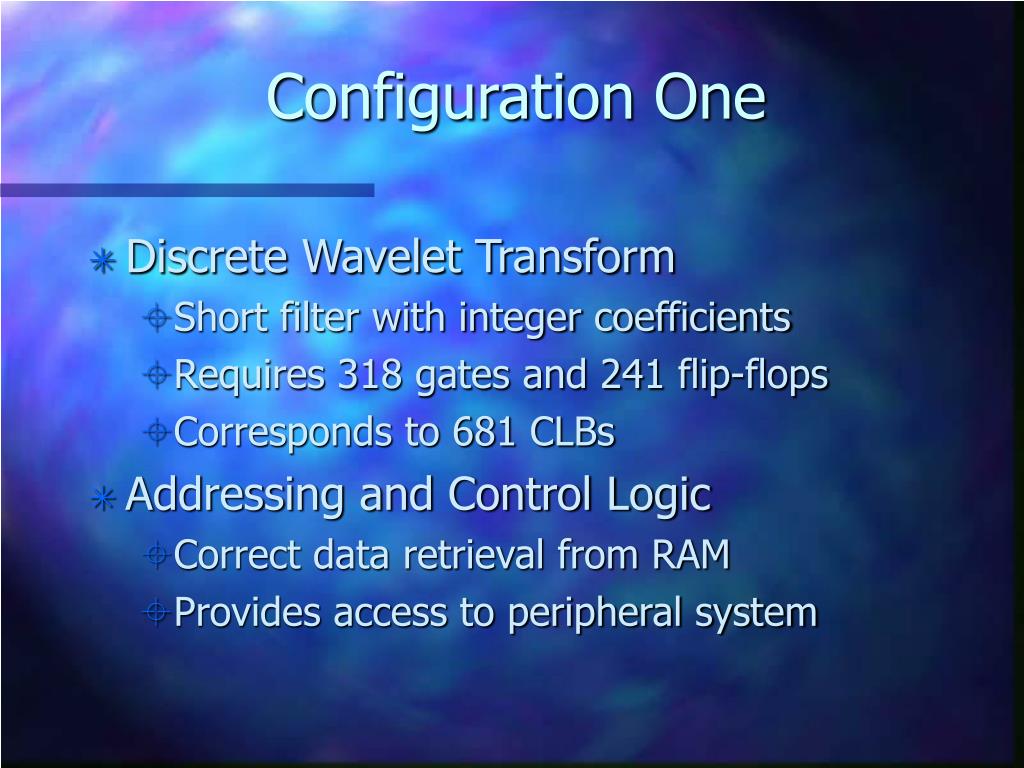 Configuration One

Discrete Wavelet Transform

Short filter with integer coefficients

Requires 318 gates and 241 flip-flops

Corresponds to 681 CLBs

Addressing and Control Logic

Correct data retrieval from RAM

Provides access to peripheral system